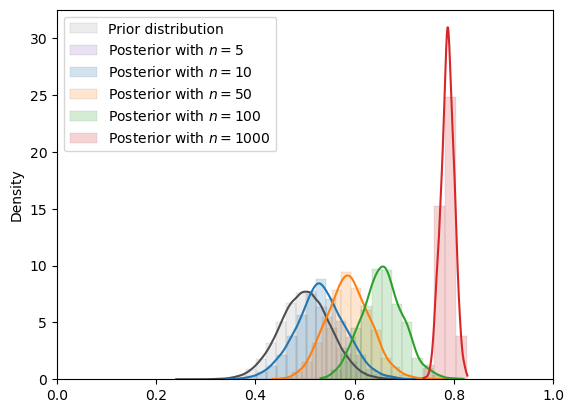 Prior distribution
Posterior with $n = 5$
Posterior with $n = 10$
Posterior with $n = 50$
Posterior with $n = 100$
Posterior with $n = 1000$

Density

30
25
20
15
10
5
0

0.0
0.2
0.4
0.6
0.8
1.0